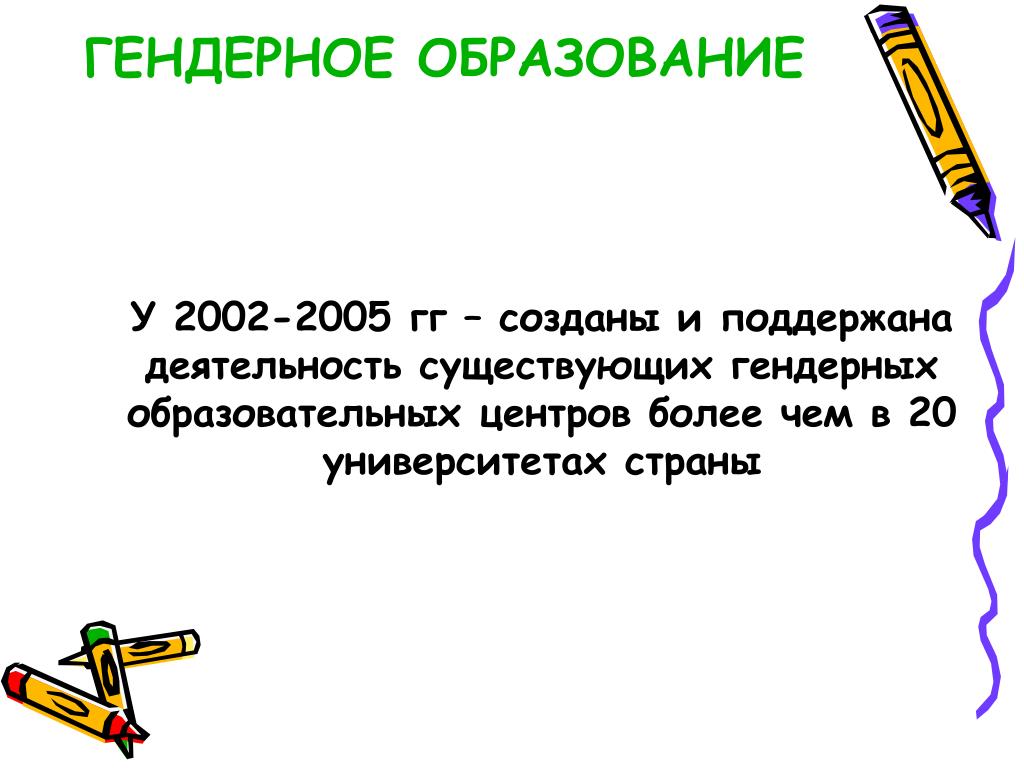 ГЕНДЕРНОЕ ОБРАЗОВАНИЕ

У 2002-2005 гг – созданы и поддержана деятельность существующих гендерных образовательных центров более чем в 20 университетах страны